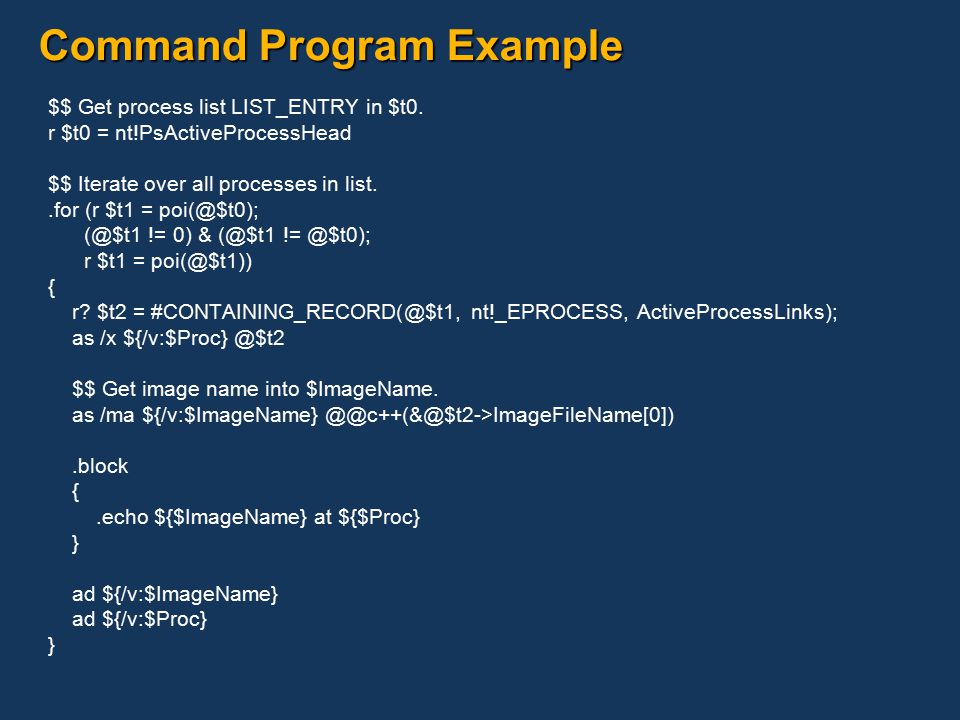 Command Program Example

$$ Get process list LIST_ENTRY in $t0.
r $t0 = nt!PsActiveProcessHead

$$ Iterate over all processes in list.
.for (r $t1 = poi(@$t0);
(@$t1 != 0) & (@$t1 != @$t0);
r $t1 = poi(@$t1))
{
r? $t2 = #CONTAINING_RECORD(@$t1, nt!_EPROCESS, ActiveProcessLinks);
as /x ${/v:$Proc} @$t2

$$ Get image name into $ImageName.
as /ma ${/v:$ImageName} @@c++(&@$t2->ImageFileName[0])

.block
{
.echo ${$ImageName} at ${$Proc}
}

ad ${/v:$ImageName}
ad ${/v:$Proc}
}